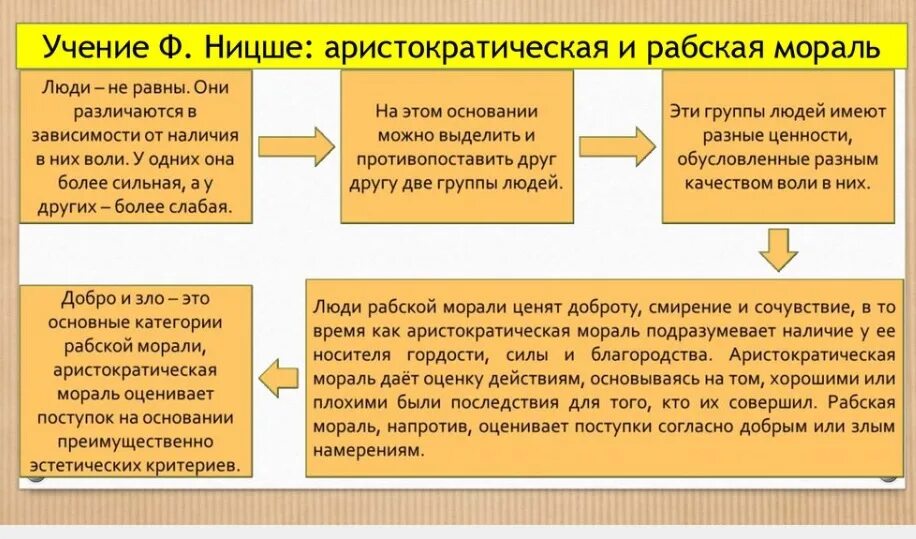 Учение Ф. Ницше: аристократическая и рабская мораль

Люди – не равны. Они различаются в зависимости от наличия в них воли. У одних она более сильная, а у других – более слабая.

На этом основании можно выделить и противопоставить друг другу две группы людей.

Эти группы людей имеют разные ценности, обусловленные разным качеством воли в них.

Люди рабской морали ценят доброту, смирение и сочувствие, в то время как аристократическая мораль подразумевает наличие у ее носителя гордости, силы и благородства. Аристократическая мораль даёт оценку действиям, основываясь на том, хорошими или плохими были последствия для того, кто их совершил. Рабская мораль, напротив, оценивает поступки согласно добрым или злым намерениям.

Добро и зло – это основные категории рабской морали, аристократическая мораль оценивает поступок на основании преимущественно эстетических критериев.